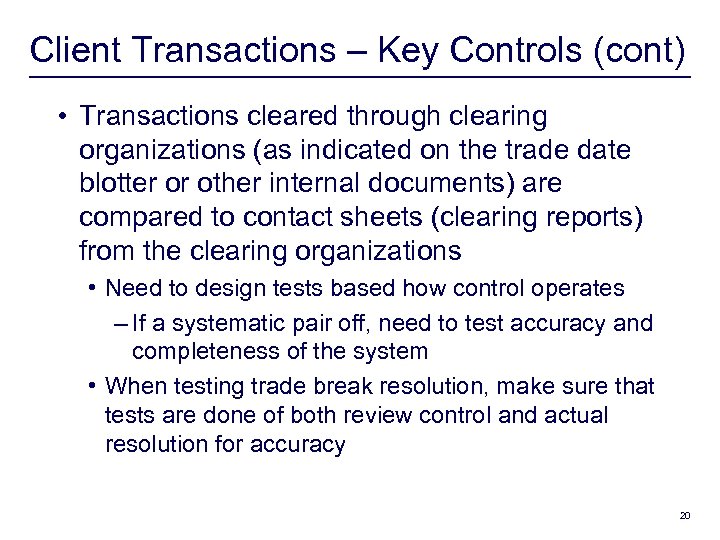 Client Transactions – Key Controls (cont)

• Transactions cleared through clearing organizations (as indicated on the trade date blotter or other internal documents) are compared to contact sheets (clearing reports) from the clearing organizations

• Need to design tests based how control operates

– If a systematic pair off, need to test accuracy and completeness of the system

• When testing trade break resolution, make sure that tests are done of both review control and actual resolution for accuracy

20